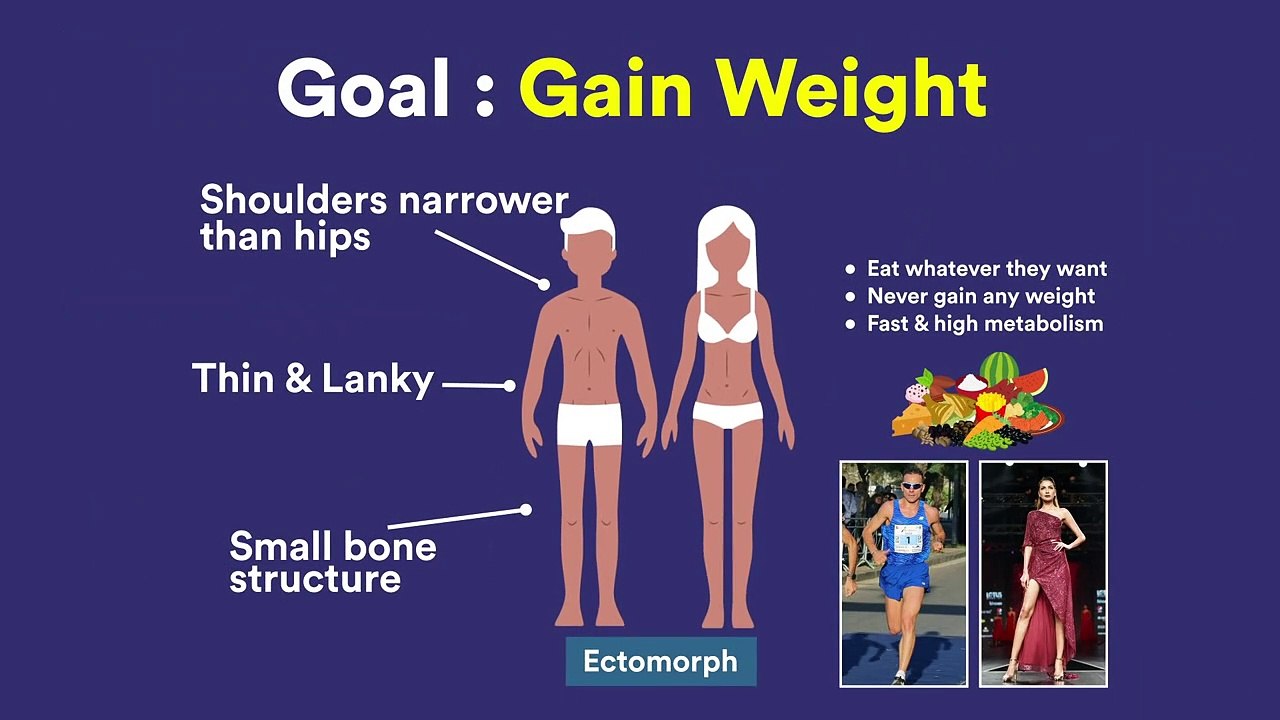 Goal : Gain Weight

Shoulders narrower than hips

Thin & Lanky

Small bone structure

Ectomorph

• Eat whatever they want
• Never gain any weight
• Fast & high metabolism

1